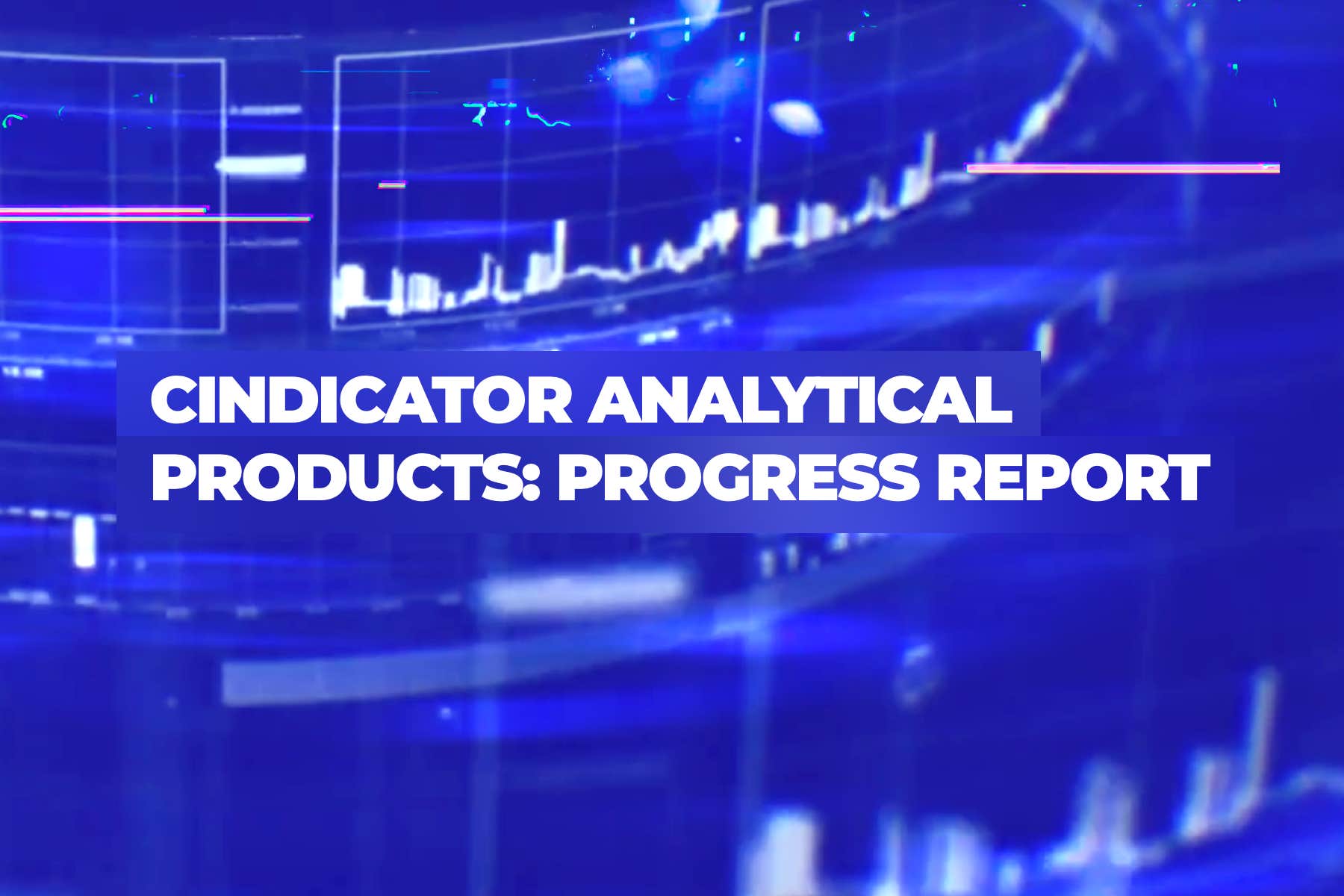 CINDICATOR ANALYTICAL PRODUCTS: PROGRESS REPORT